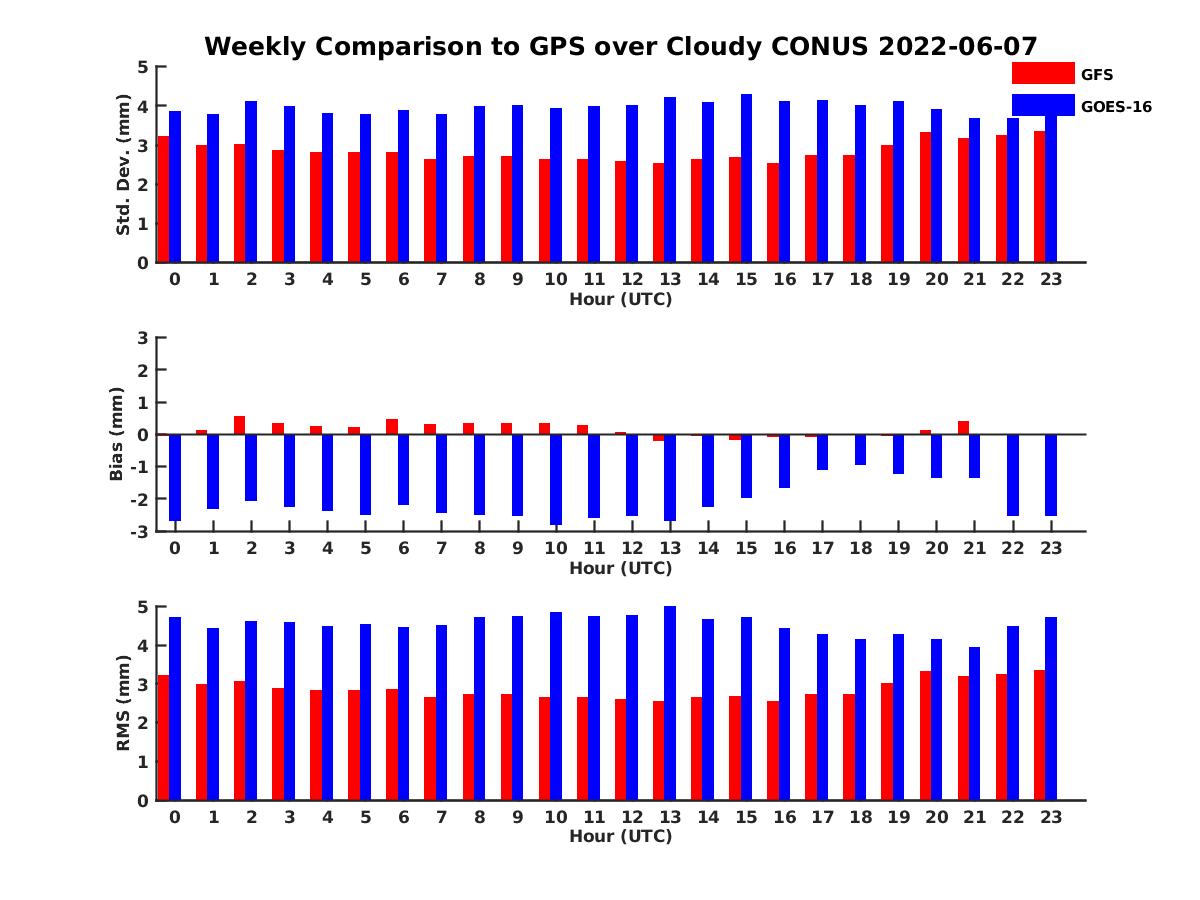 Weekly Comparison to GPS over Cloudy CONUS 2022-06-07

GFS
GOES-16

Std. Dev. (mm)
5
4
3
2
1
0
0 1 2 3 4 5 6 7 8 9 10 11 12 13 14 15 16 17 18 19 20 21 22 23
Hour (UTC)

Bias (mm)
3
2
1
0
-1
-2
-3
0 1 2 3 4 5 6 7 8 9 10 11 12 13 14 15 16 17 18 19 20 21 22 23
Hour (UTC)

RMS (mm)
5
4
3
2
1
0
0 1 2 3 4 5 6 7 8 9 10 11 12 13 14 15 16 17 18 19 20 21 22 23
Hour (UTC)